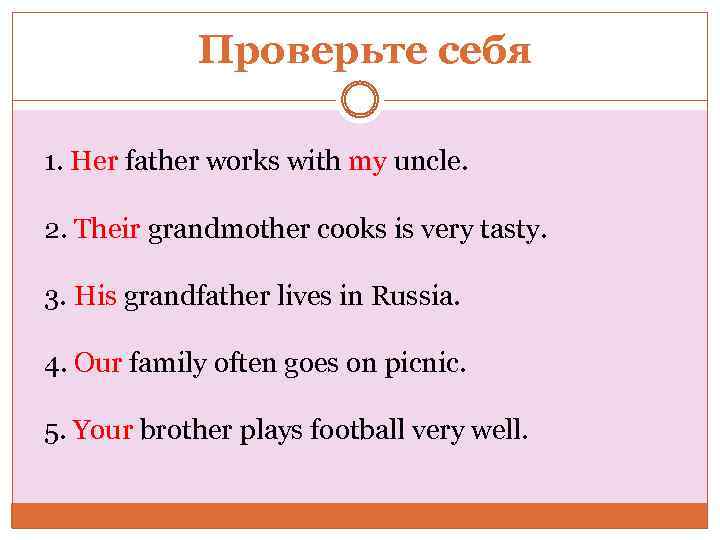 Проверьте себя

1. Her father works with my uncle.

2. Their grandmother cooks is very tasty.

3. His grandfather lives in Russia.

4. Our family often goes on picnic.

5. Your brother plays football very well.